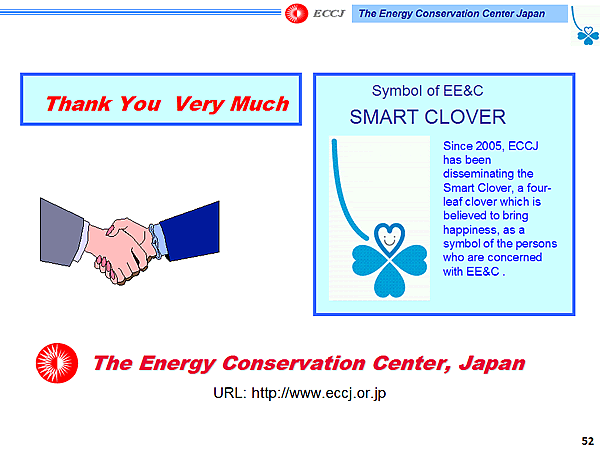 ECCJ The Energy Conservation Center Japan

Thank You Very Much

Symbol of EE&C

SMART CLOVER

Since 2005, ECCJ has been disseminating the Smart Clover, a four-leaf clover which is believed to bring happiness, as a symbol of the persons who are concerned with EE&C .

The Energy Conservation Center, Japan

URL: http://www.eccj.or.jp

52